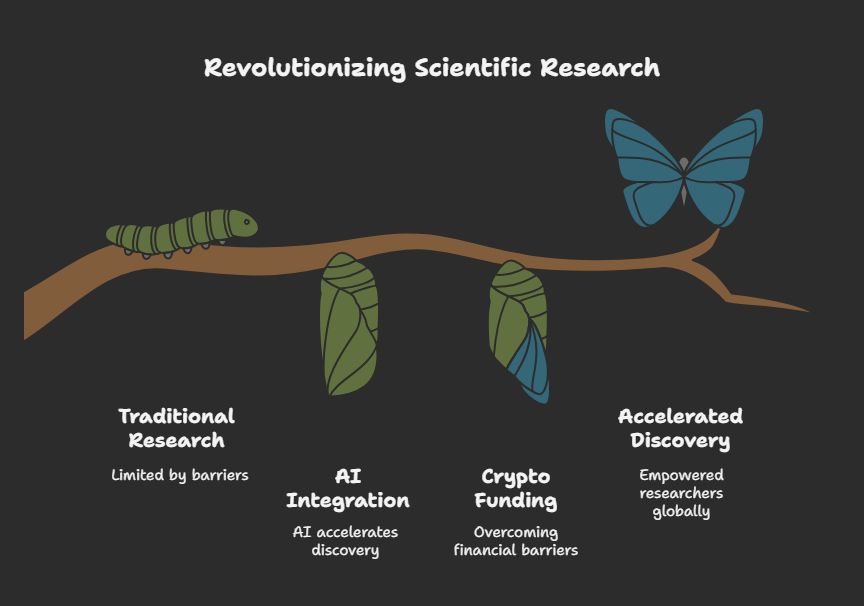 Revolutionizing Scientific Research

Traditional Research

Limited by barriers

AI Integration

AI accelerates discovery

Crypto Funding

Overcoming financial barriers

Accelerated Discovery

Empowered researchers globally